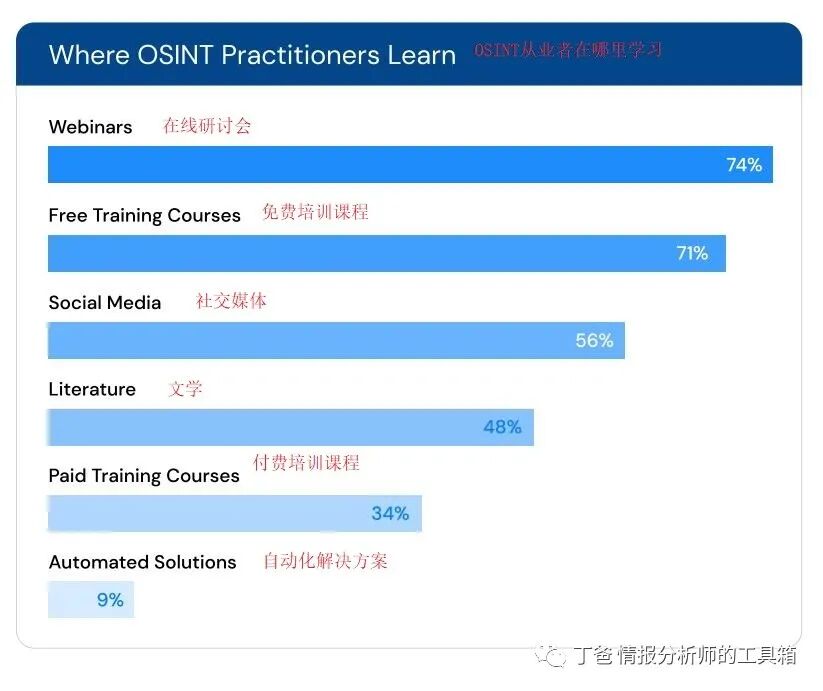 Where OSINT Practitioners Learn OSINT从业者在哪里学习

Webinars 在线研讨会
74%

Free Training Courses 免费培训课程
71%

Social Media 社交媒体
56%

Literature 文学
48%

Paid Training Courses 付费培训课程
34%

Automated Solutions 自动化解决方案
9%

丁爸 情报分析师的工具箱